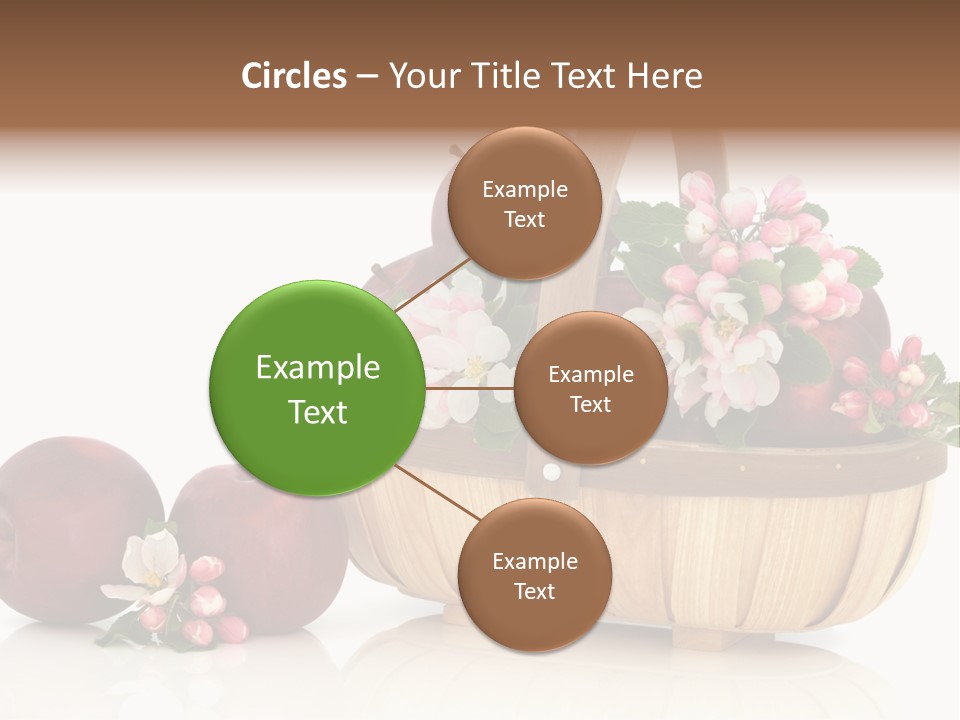 Circles – Your Title Text Here

Example Text

Example Text

Example Text

Example Text